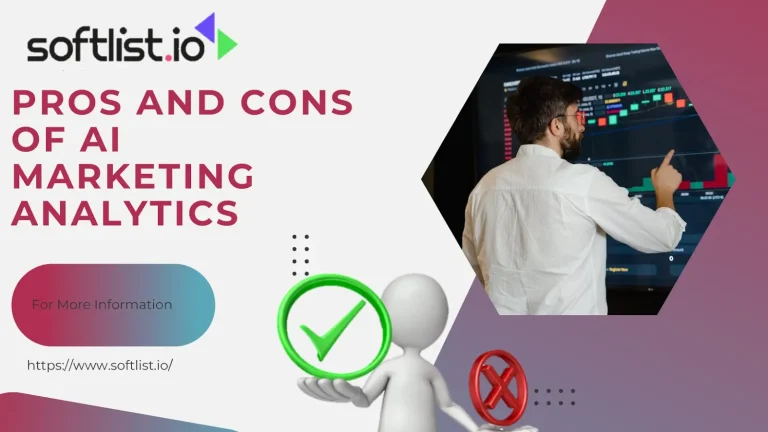 softlist.io

PROS AND CONS OF AI MARKETING ANALYTICS

For More Information

https://www.softlist.io/